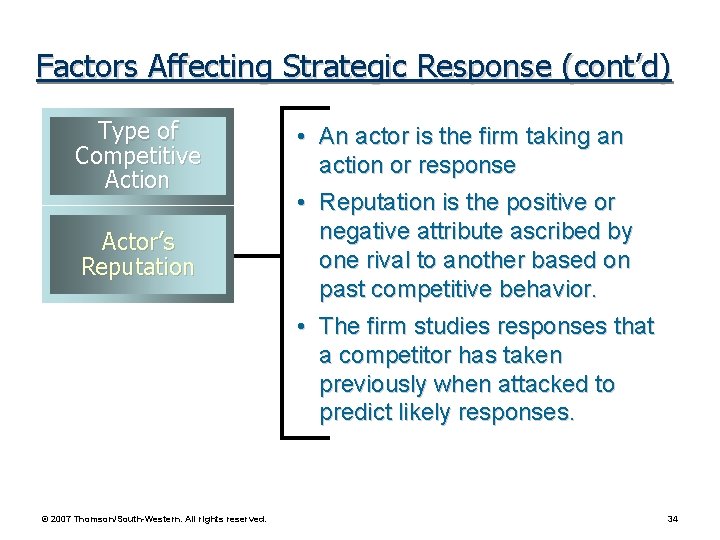 Factors Affecting Strategic Response (cont'd)

Type of Competitive Action

Actor's Reputation

• An actor is the firm taking an action or response

• Reputation is the positive or negative attribute ascribed by one rival to another based on past competitive behavior.

• The firm studies responses that a competitor has taken previously when attacked to predict likely responses.

© 2007 Thomson/South-Western. All rights reserved.

34